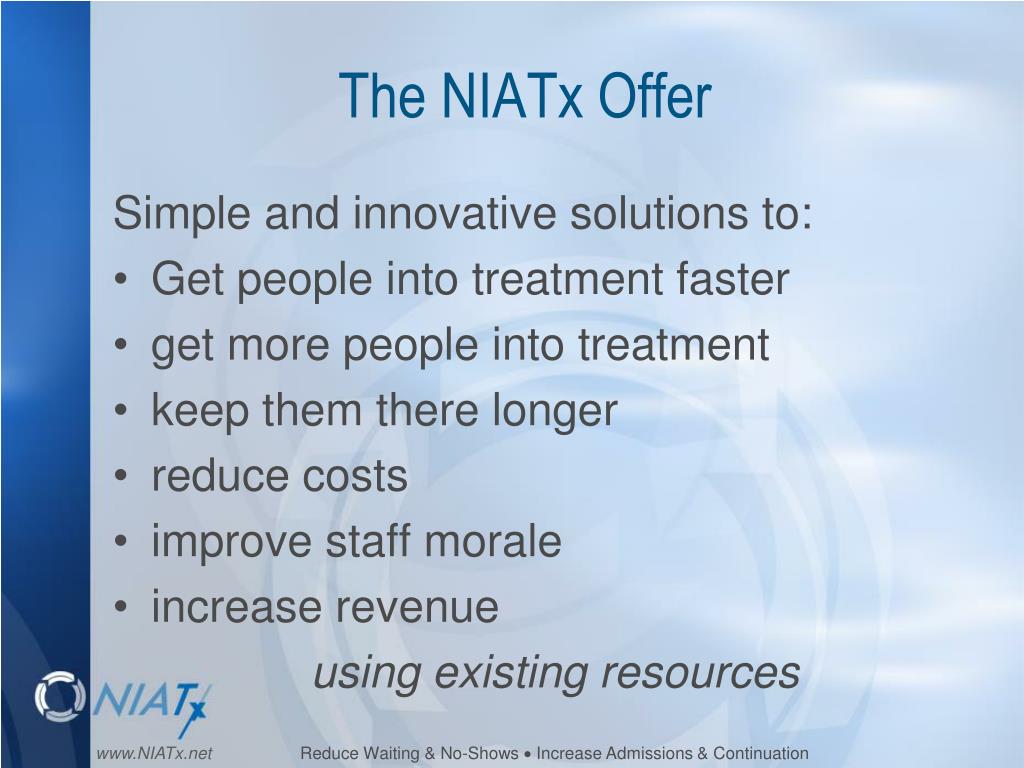 The NIATx Offer

Simple and innovative solutions to:
• Get people into treatment faster
• get more people into treatment
• keep them there longer
• reduce costs
• improve staff morale
• increase revenue

using existing resources

NIATx

www.NIATx.net

Reduce Waiting & No-Shows • Increase Admissions & Continuation